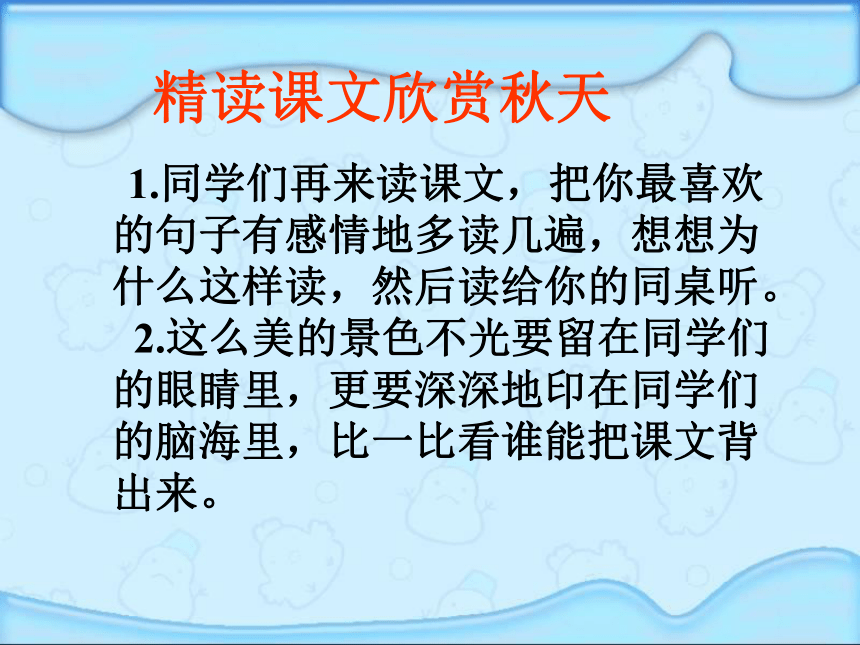 精读课文欣赏秋天

1.同学们再来读课文，把你最喜欢的句子有感情地多读几遍，想想为什么这样读，然后读给你的同桌听。

2.这么美的景色不光要留在同学们的眼睛里，更要深深地印在同学们的脑海里，比一比看谁能把课文背出来。